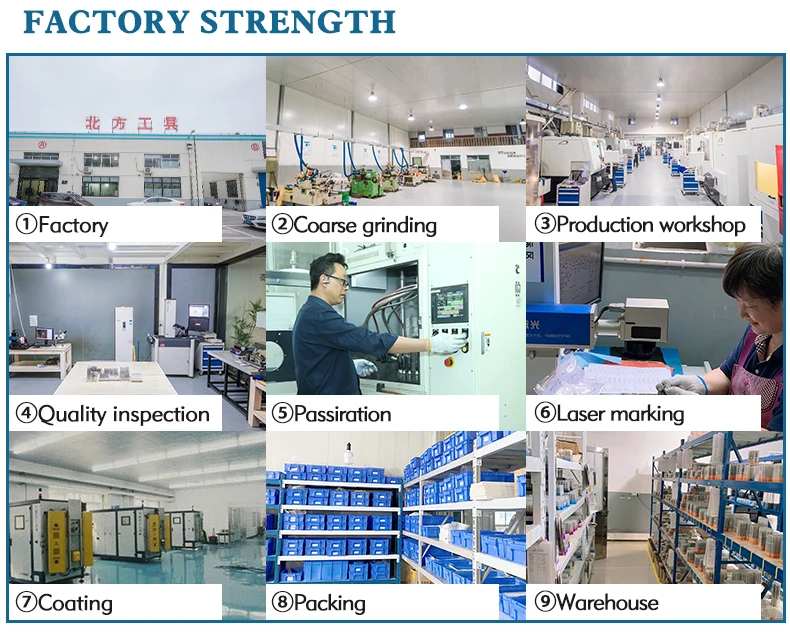 FACTORY STRENGTH

北方工具

①Factory

②Coarse grinding

③Production workshop

④Quality inspection

⑤Passiration

⑥Laser marking

⑦Coating

⑧Packing

⑨Warehouse